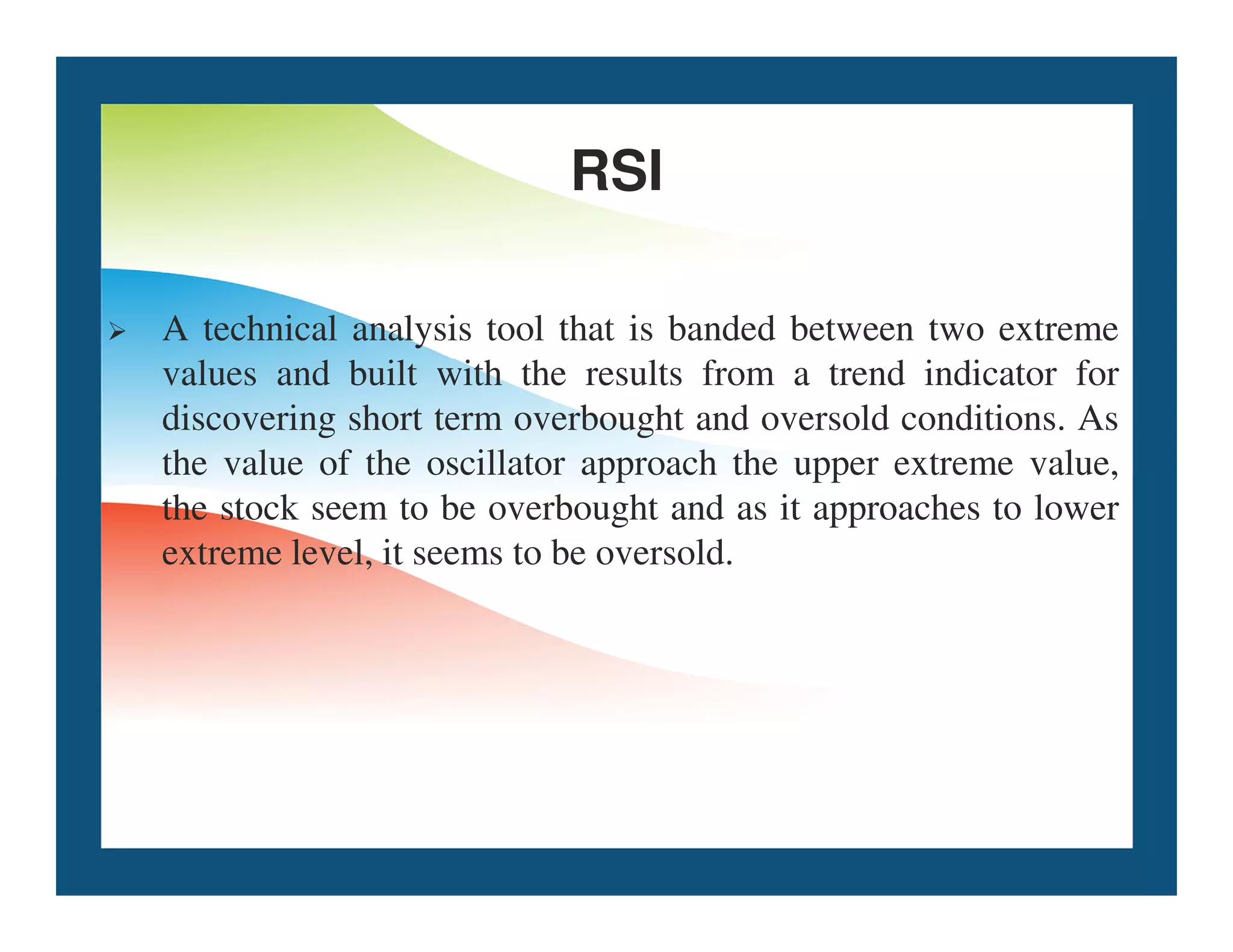 RSI

➢ A technical analysis tool that is banded between two extreme values and built with the results from a trend indicator for discovering short term overbought and oversold conditions. As the value of the oscillator approach the upper extreme value, the stock seem to be overbought and as it approaches to lower extreme level, it seems to be oversold.